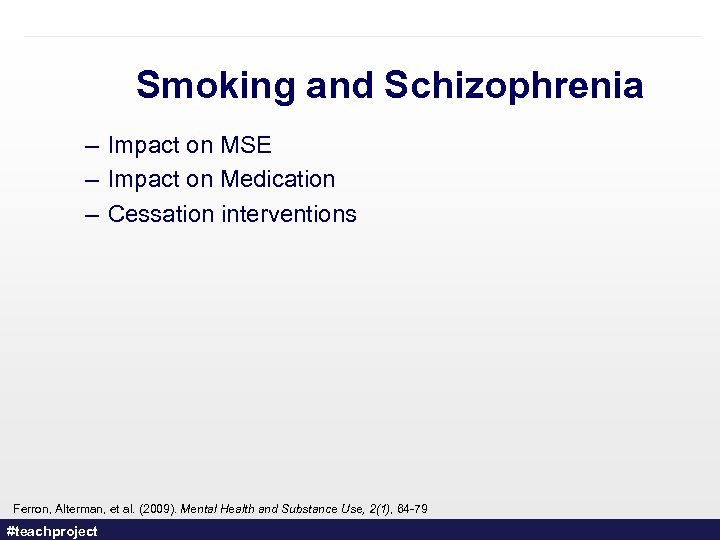 Smoking and Schizophrenia

– Impact on MSE
– Impact on Medication
– Cessation interventions

Ferron, Alterman, et al. (2009). Mental Health and Substance Use, 2(1), 64-79

#teachproject